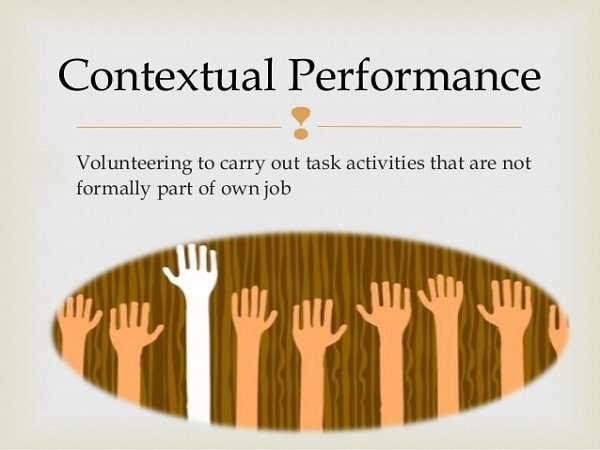 Contextual Performance

Volunteering to carry out task activities that are not formally part of own job